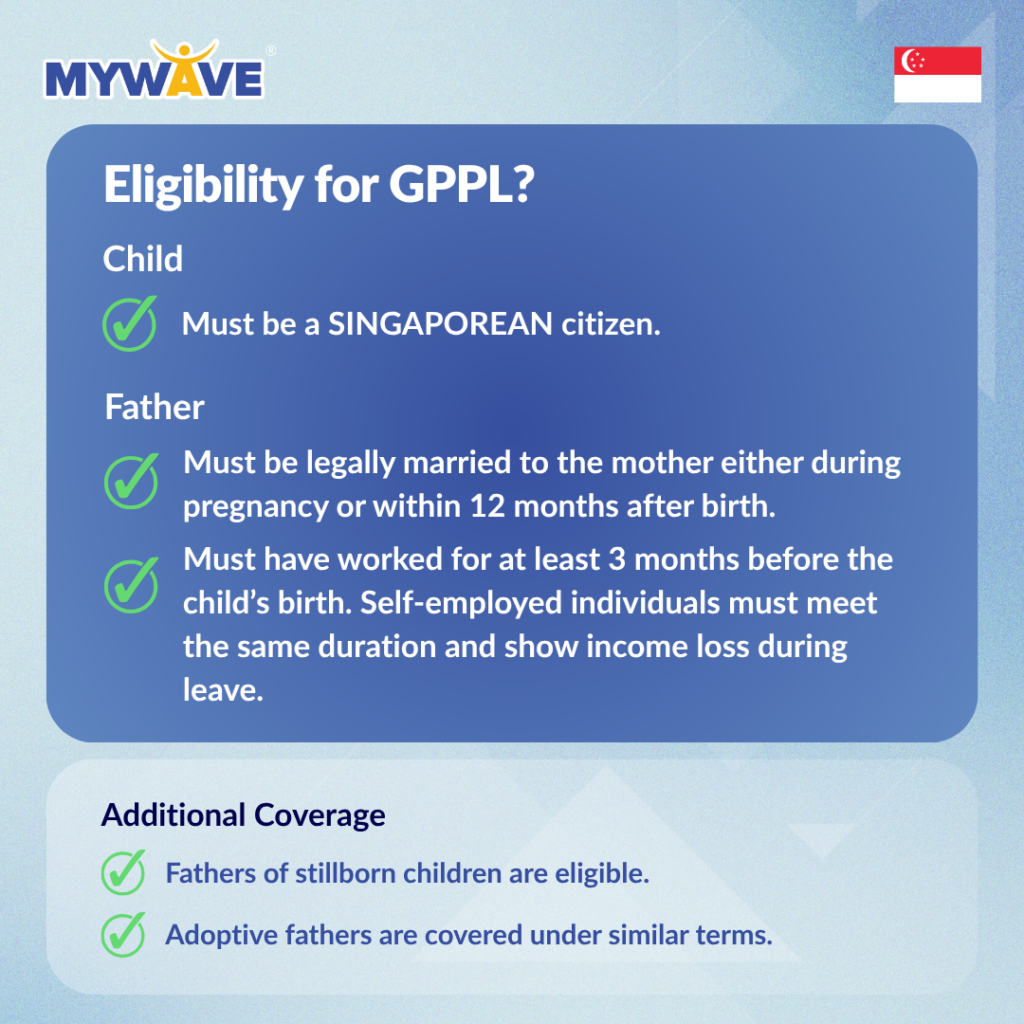 MYWAVE®

Eligibility for GPPL?

Child

Must be a SINGAPOREAN citizen.

Father

Must be legally married to the mother either during pregnancy or within 12 months after birth.

Must have worked for at least 3 months before the child's birth. Self-employed individuals must meet the same duration and show income loss during leave.

Additional Coverage

Fathers of stillborn children are eligible.

Adoptive fathers are covered under similar terms.